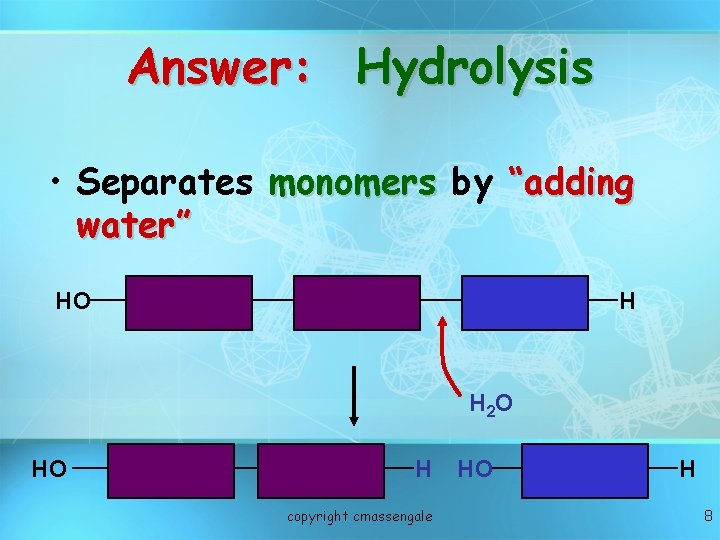 Answer: Hydrolysis

• Separates monomers by "adding water"

HO H

$H_2O$

HO H HO H

copyright cmassengale

8